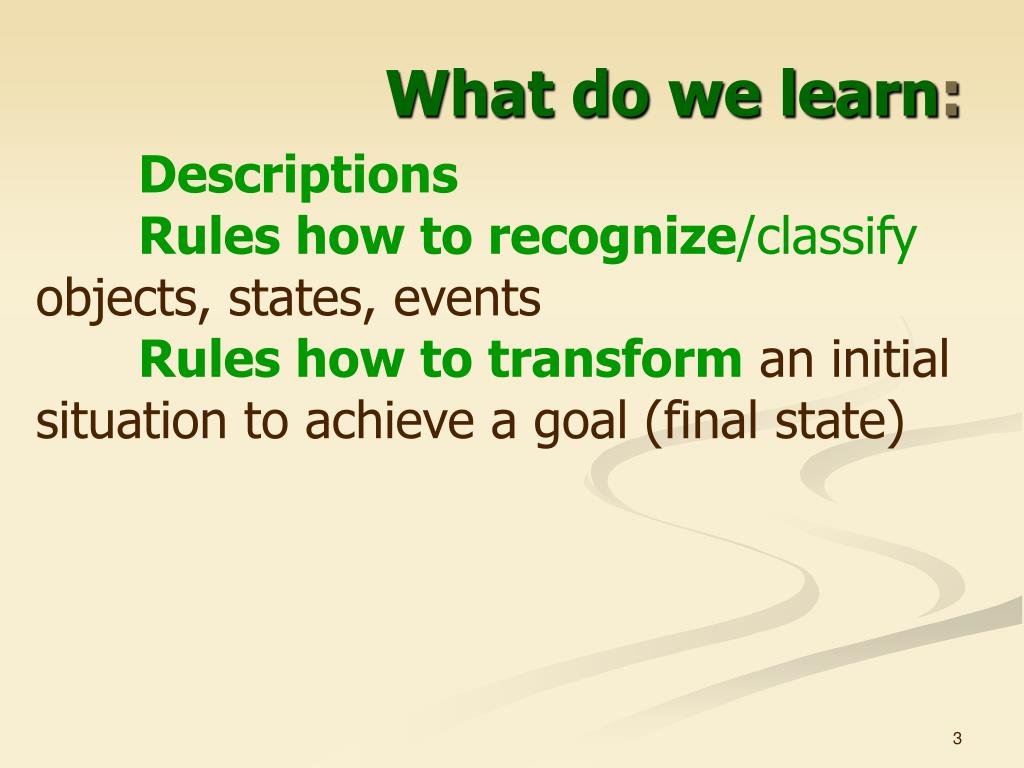 What do we learn:

Descriptions

Rules how to recognize/classify objects, states, events

Rules how to transform an initial situation to achieve a goal (final state)

3